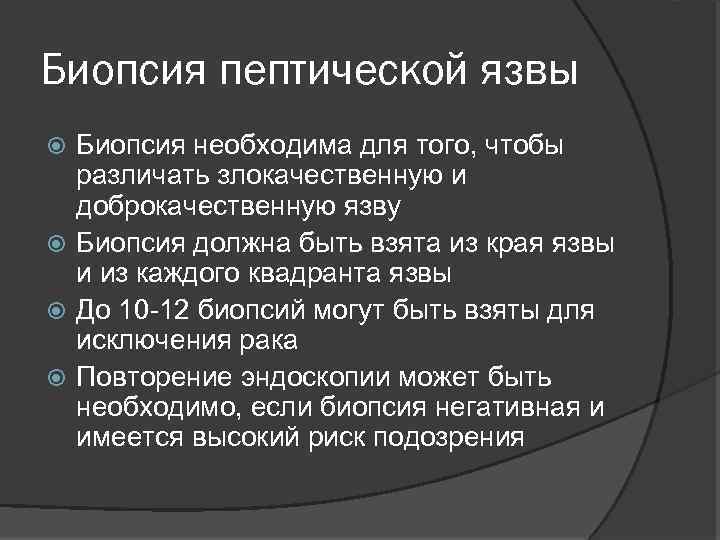 Биопсия пептической язвы

Биопсия необходима для того, чтобы различать злокачественную и доброкачественную язву

Биопсия должна быть взята из края язвы и из каждого квадранта язвы

До 10-12 биопсий могут быть взяты для исключения рака

Повторение эндоскопии может быть необходимо, если биопсия негативная и имеется высокий риск подозрения